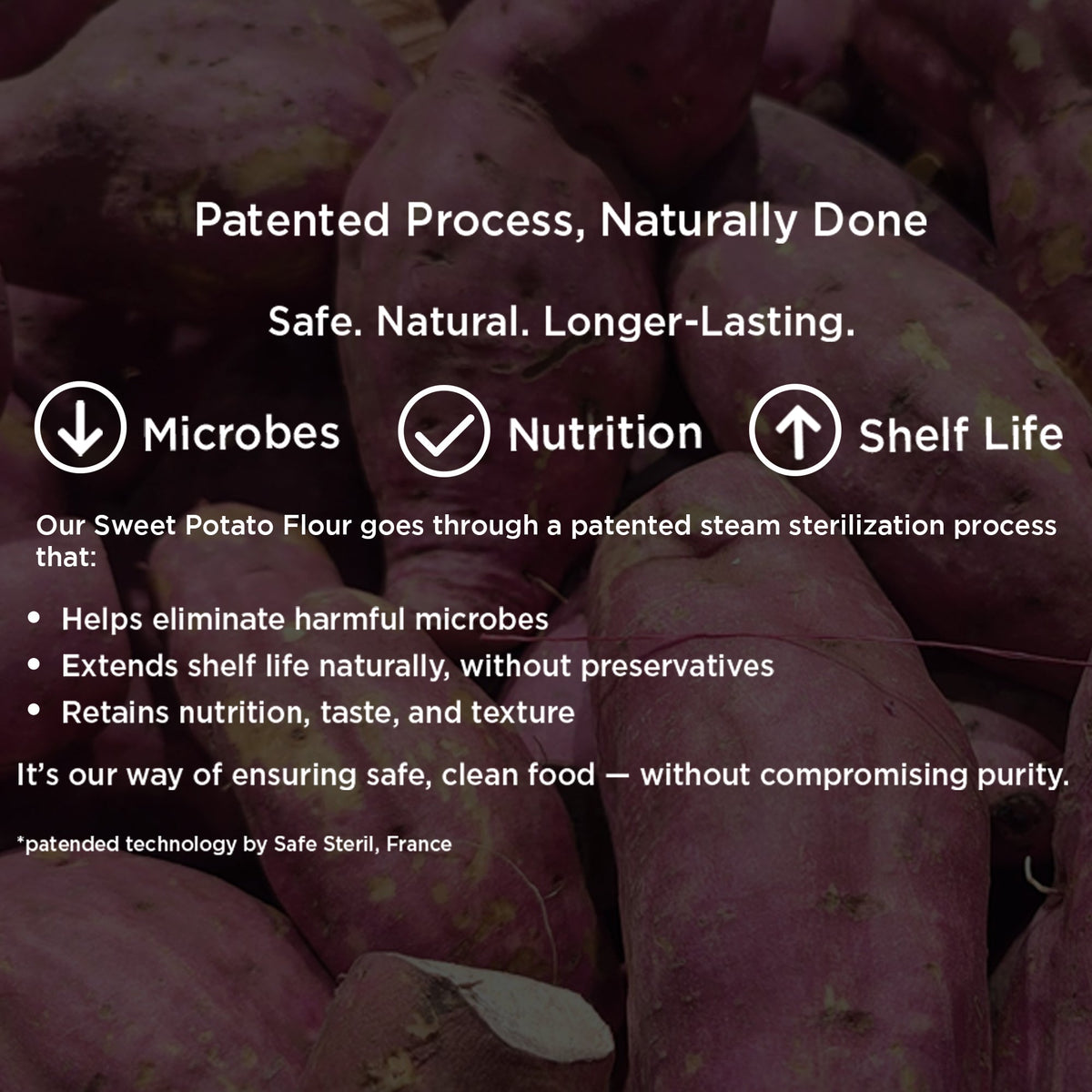 Patented Process, Naturally Done

Safe. Natural. Longer-Lasting.

↓ Microbes ✓ Nutrition ↑ Shelf Life

Our Sweet Potato Flour goes through a patented steam sterilization process that:

• Helps eliminate harmful microbes
• Extends shelf life naturally, without preservatives
• Retains nutrition, taste, and texture

It's our way of ensuring safe, clean food — without compromising purity.

*patended technology by Safe Steril, France